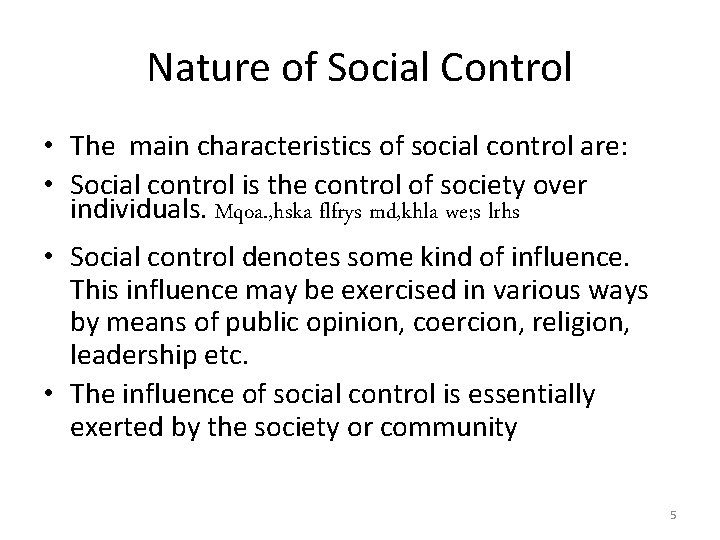 Nature of Social Control

• The main characteristics of social control are:

• Social control is the control of society over individuals. Mqoa.,hska flfrys md,khla we;s lrhs

• Social control denotes some kind of influence. This influence may be exercised in various ways by means of public opinion, coercion, religion, leadership etc.

• The influence of social control is essentially exerted by the society or community

5